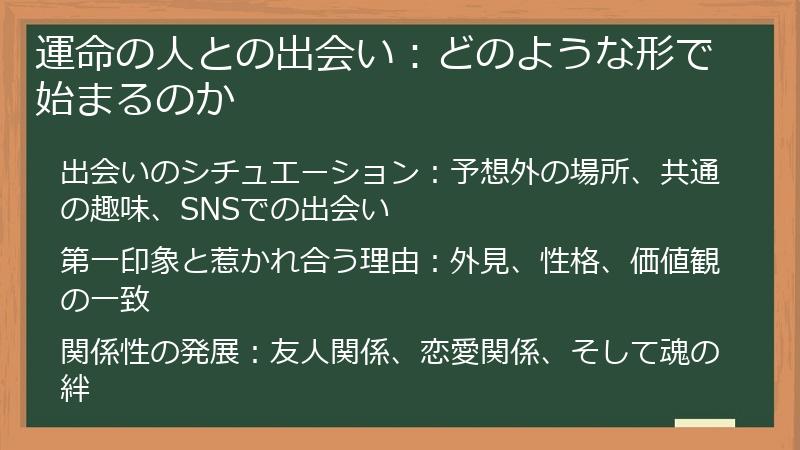 運命の人との出会い：どのような形で始まるのか

出会いのシチュエーション：予想外の場所、共通の趣味、SNSでの出会い

第一印象と惹かれ合う理由：外見、性格、価値観の一致

関係性の発展：友人関係、恋愛関係、そして魂の絆